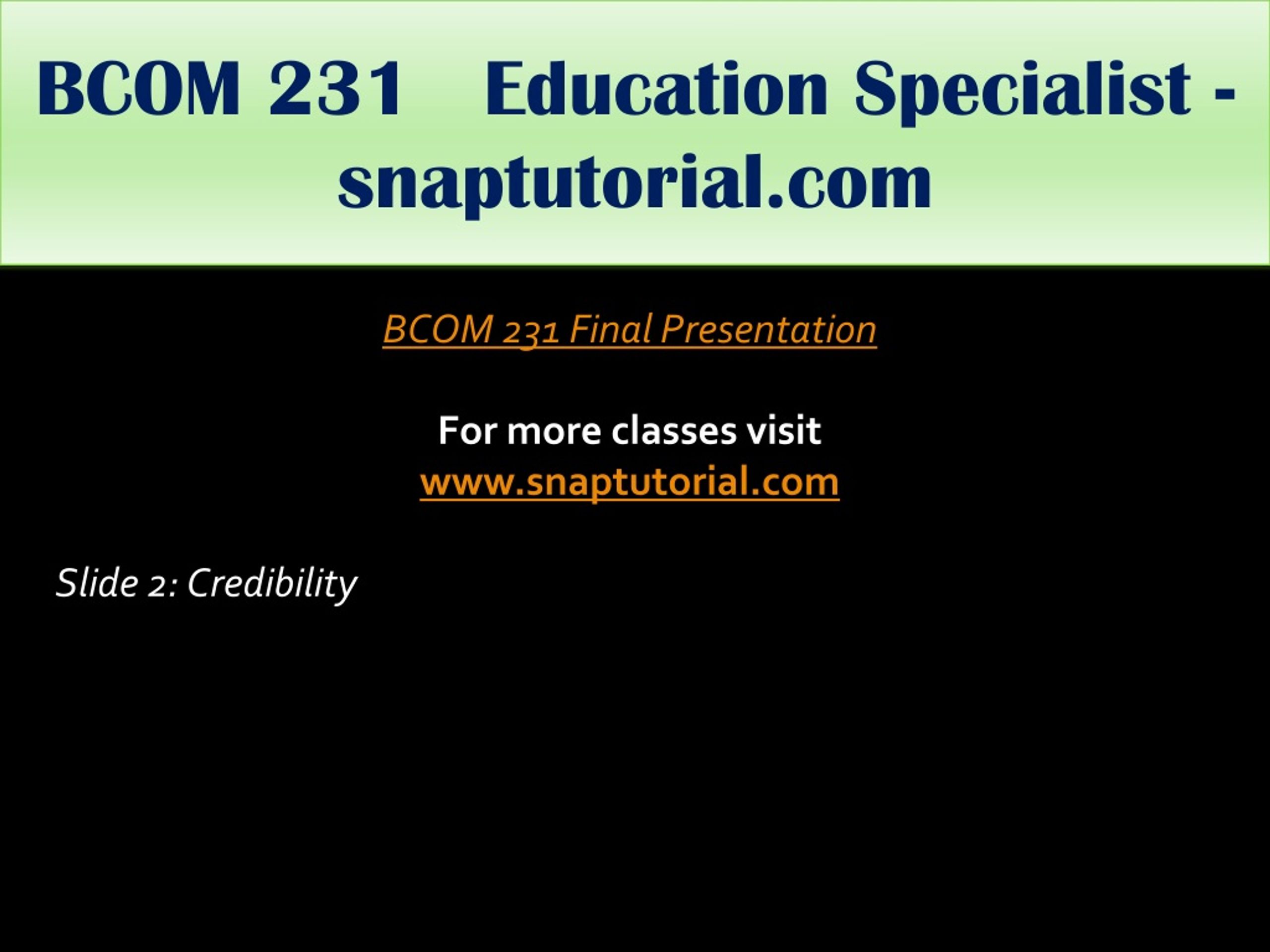 BCOM 231 Education Specialist - snaptutorial.com

BCOM 231 Final Presentation

For more classes visit
www.snaptutorial.com

Slide 2: Credibility